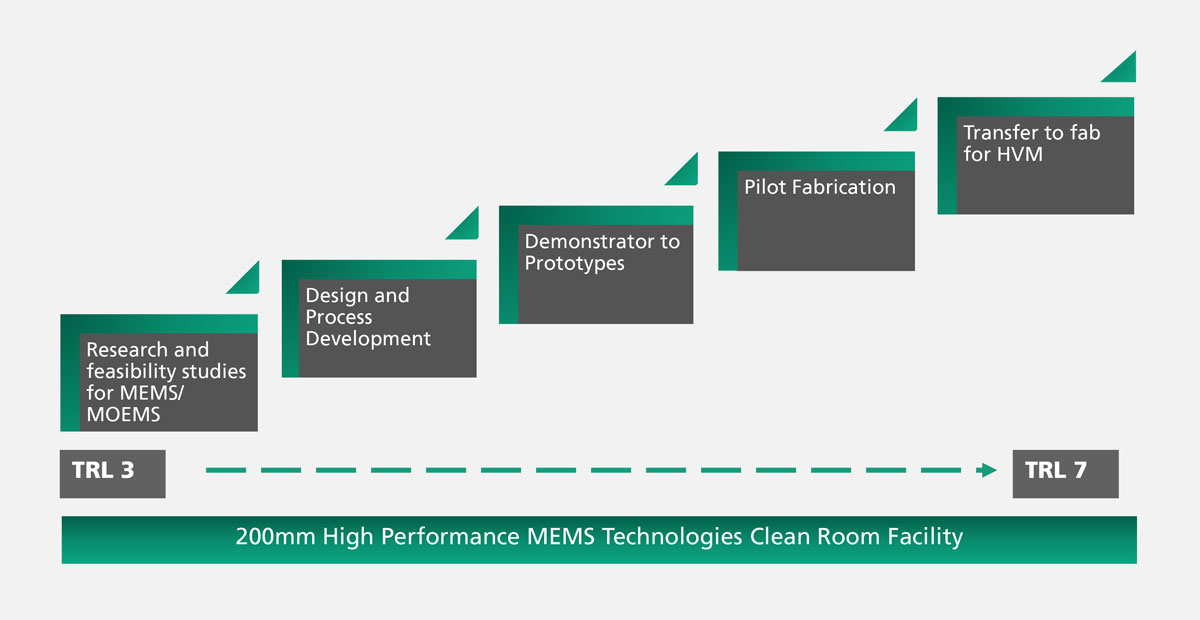 Research and feasibility studies for MEMS/ MOEMS

Design and Process Development

Demonstrator to Prototypes

Pilot Fabrication

Transfer to fab for HVM

TRL 3

TRL 7

200mm High Performance MEMS Technologies Clean Room Facility